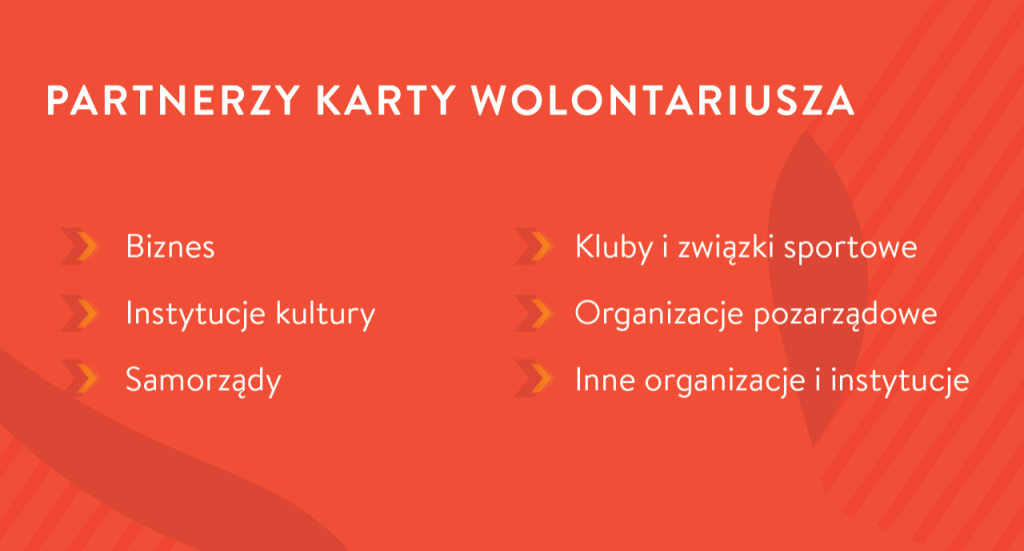 PARTNERZY KARTY WOLONTARIUSZA

Biznes

Instytucje kultury

Samorządy

Kluby i związki sportowe

Organizacje pozarządowe

Inne organizacje i instytucje